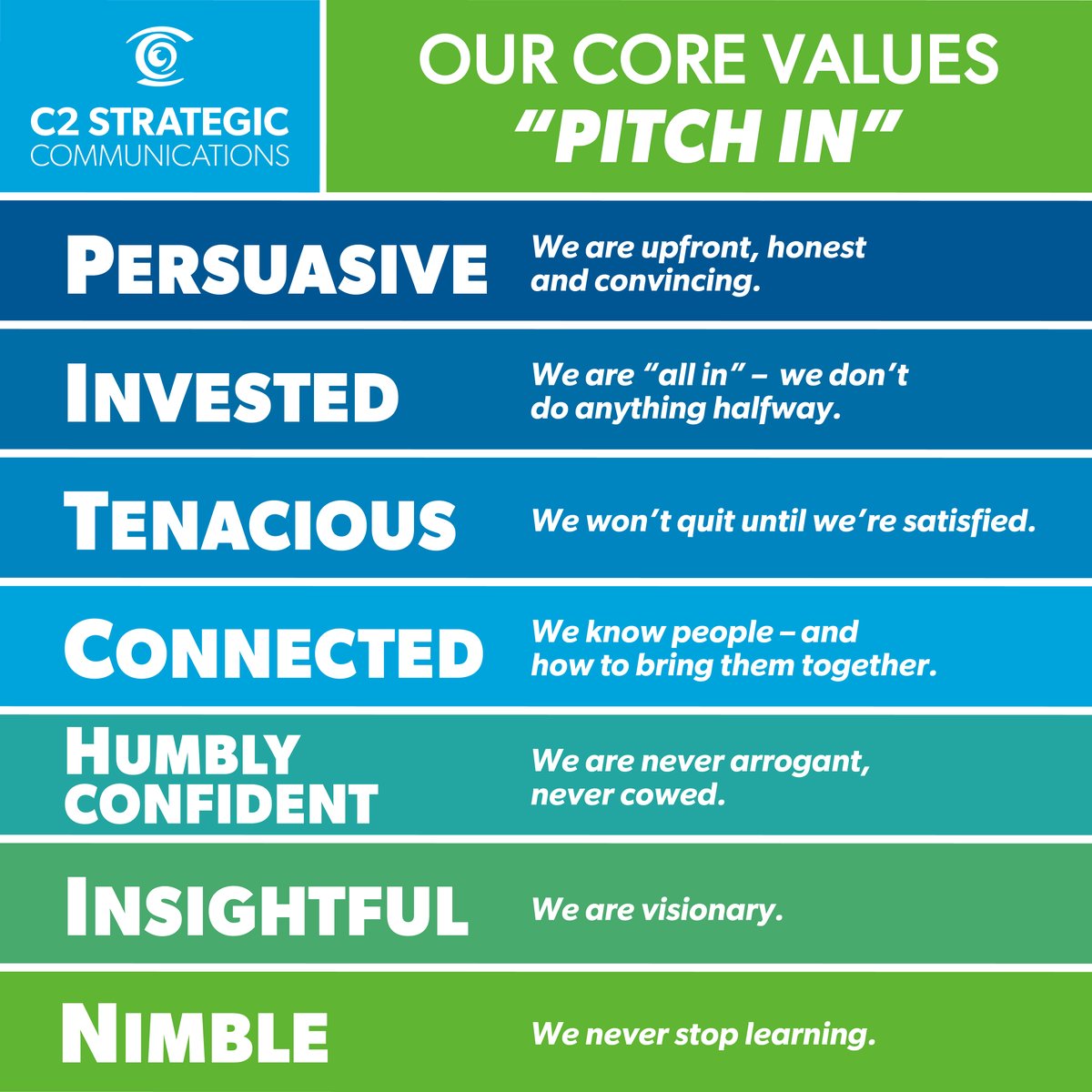 C2 STRATEGIC
COMMUNICATIONS

OUR CORE VALUES
"PITCH IN"

PERSUASIVE
We are upfront, honest and convincing.

INVESTED
We are "all in" – we don't do anything halfway.

TENACIOUS
We won't quit until we're satisfied.

CONNECTED
We know people – and how to bring them together.

HUMBLY CONFIDENT
We are never arrogant, never cowed.

INSIGHTFUL
We are visionary.

NIMBLE
We never stop learning.